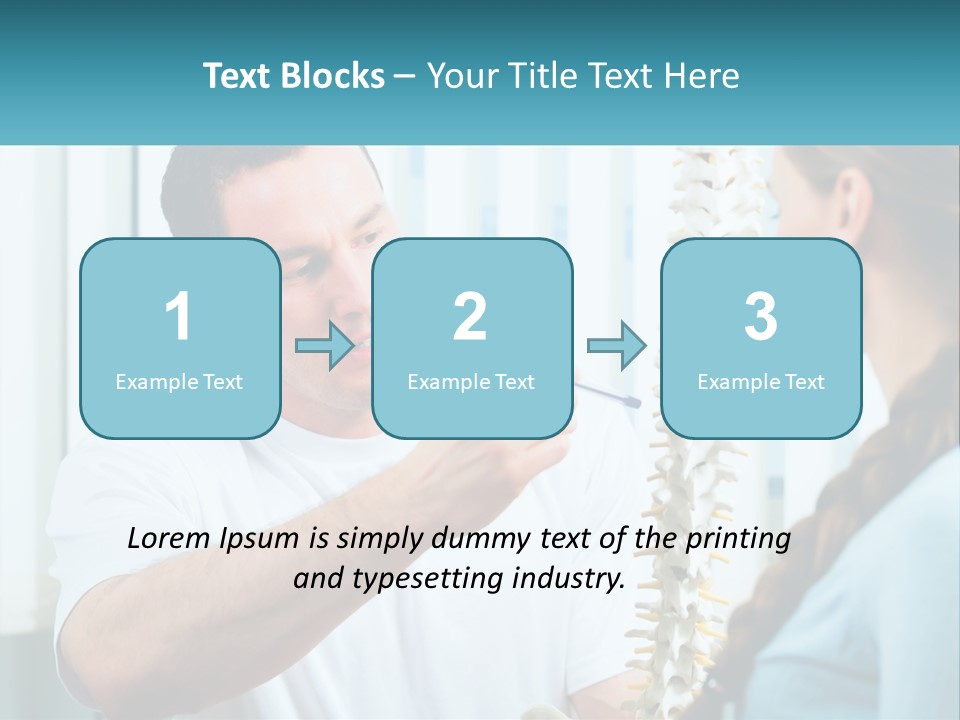 Text Blocks – Your Title Text Here

1
Example Text

2
Example Text

3
Example Text

Lorem Ipsum is simply dummy text of the printing and typesetting industry.